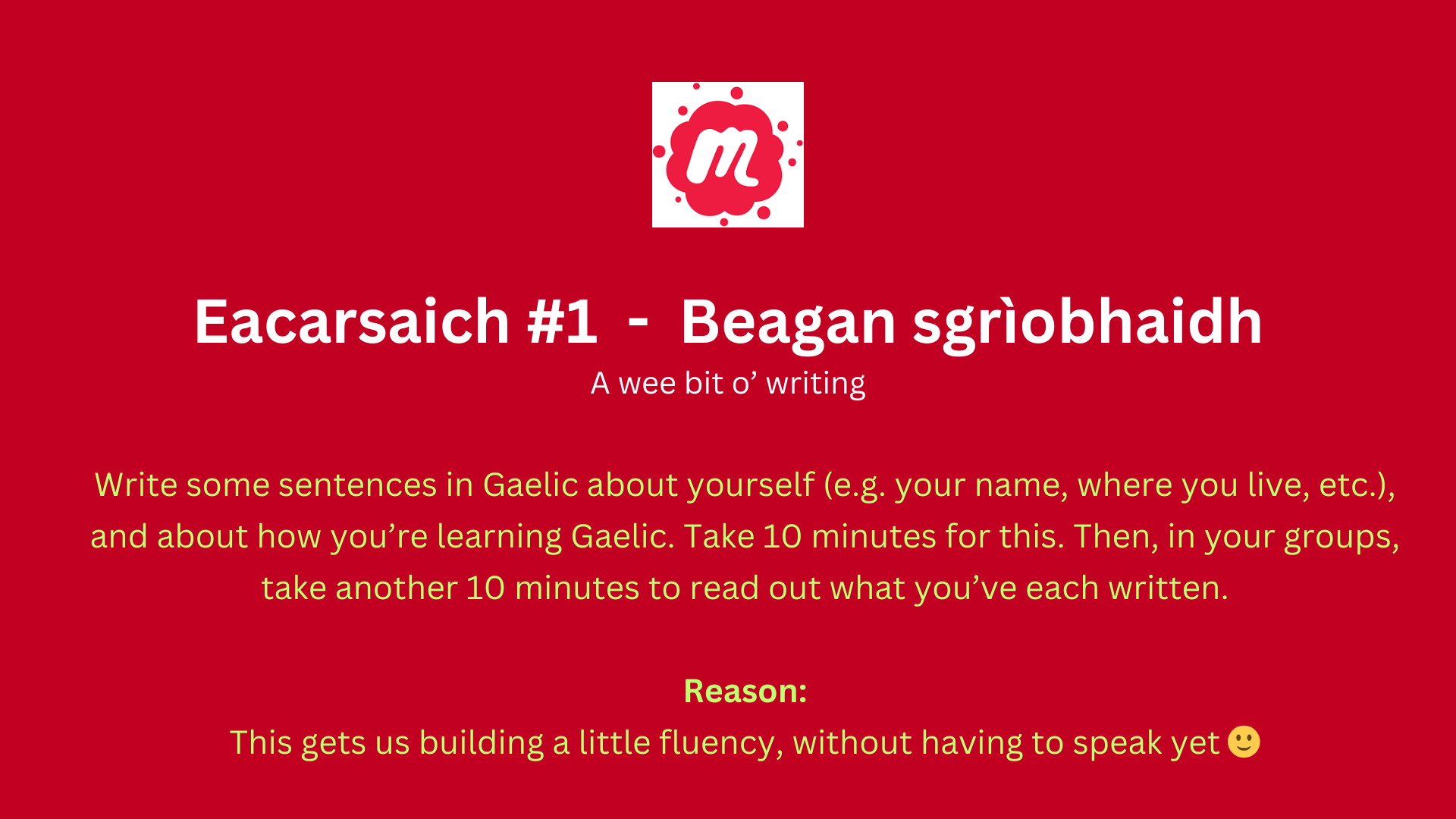 m

Eacarsaich #1 - Beagan sgrìobhaidh

A wee bit o' writing

Write some sentences in Gaelic about yourself (e.g. your name, where you live, etc.), and about how you're learning Gaelic. Take 10 minutes for this. Then, in your groups, take another 10 minutes to read out what you've each written.

Reason:

This gets us building a little fluency, without having to speak yet 🙂